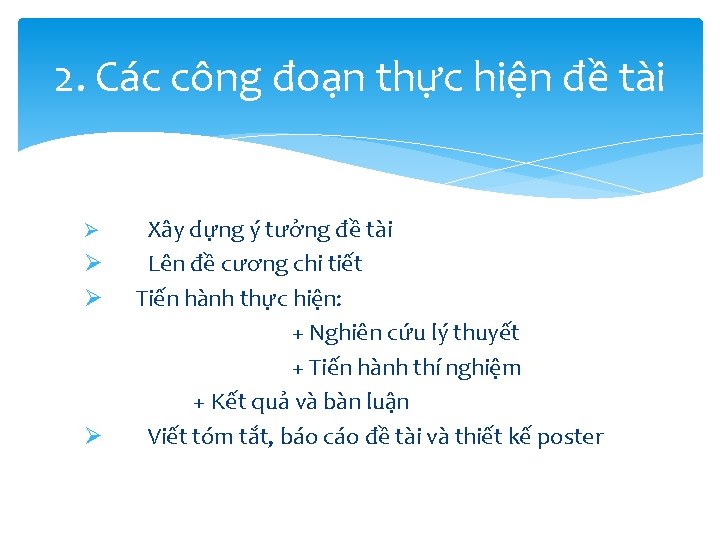 2. Các công đoạn thực hiện đề tài

➢ Xây dựng ý tưởng đề tài
➢ Lên đề cương chi tiết
➢ Tiến hành thực hiện:
+ Nghiên cứu lý thuyết
+ Tiến hành thí nghiệm
+ Kết quả và bàn luận
➢ Viết tóm tắt, báo cáo đề tài và thiết kế poster